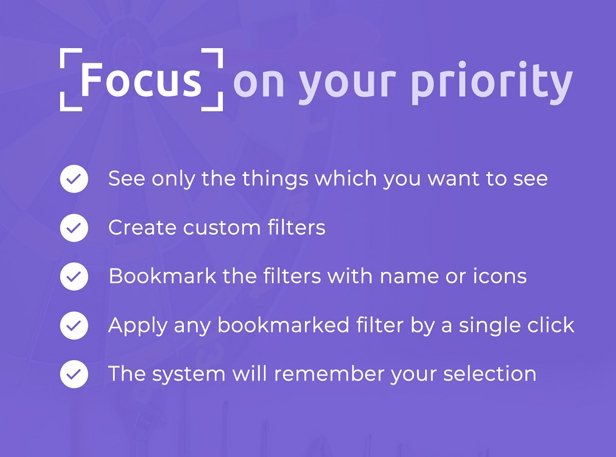 Focus on your priority

See only the things which you want to see

Create custom filters

Bookmark the filters with name or icons

Apply any bookmarked filter by a single click

The system will remember your selection